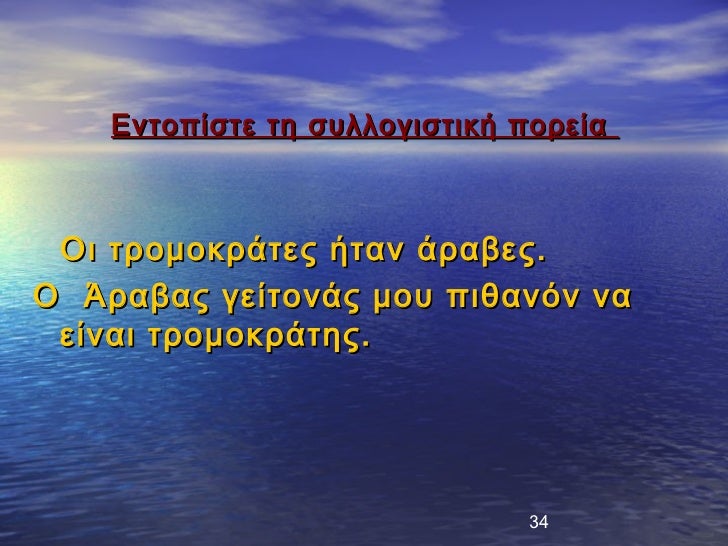 Εντοπίστε τη συλλογιστική πορεία

Οι τρομοκράτες ήταν άραβες.

Ο Άραβας γείτονάς μου πιθανόν να είναι τρομοκράτης.

34